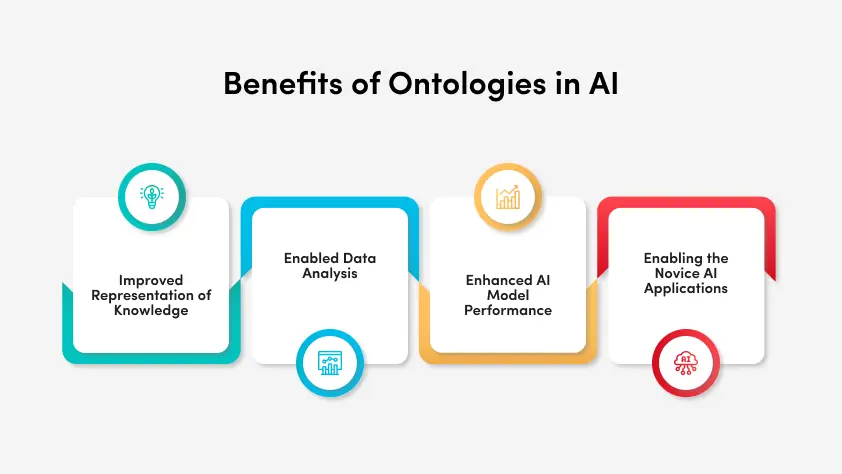 Benefits of Ontologies in AI

Improved Representation of Knowledge

Enabled Data Analysis

Enhanced AI Model Performance

Enabling the Novice AI Applications

AI